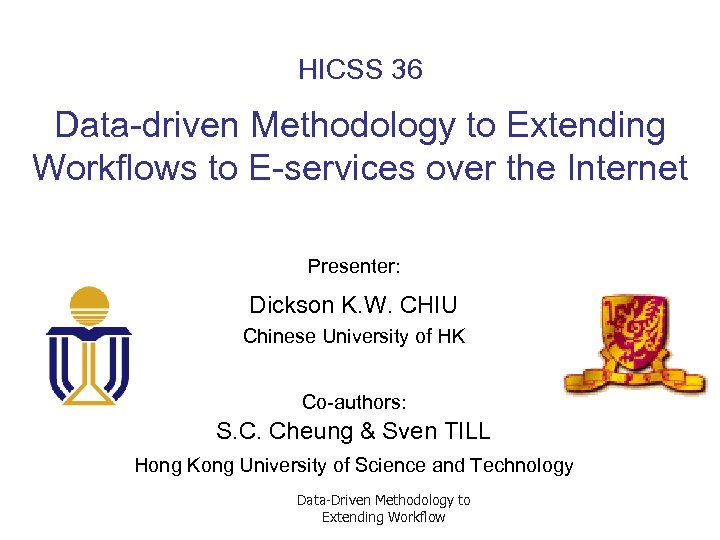 HICSS 36

Data-driven Methodology to Extending Workflows to E-services over the Internet

Presenter:

Dickson K.W. CHIU

Chinese University of HK

Co-authors:

S.C. Cheung & Sven TILL

Hong Kong University of Science and Technology

Data-Driven Methodology to Extending Workflow